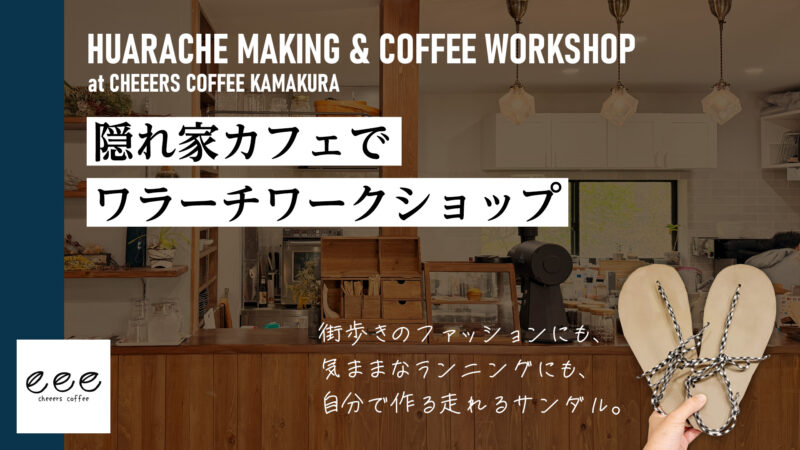 HUARACHE MAKING & COFFEE WORKSHOP
at CHEEERS COFFEE KAMAKURA

隠れ家カフェで
ワラーチワークショップ

街歩きのファッションにも、
気ままなランニングにも、
自分で作る走れるサンダル。

eee
cheeers coffee